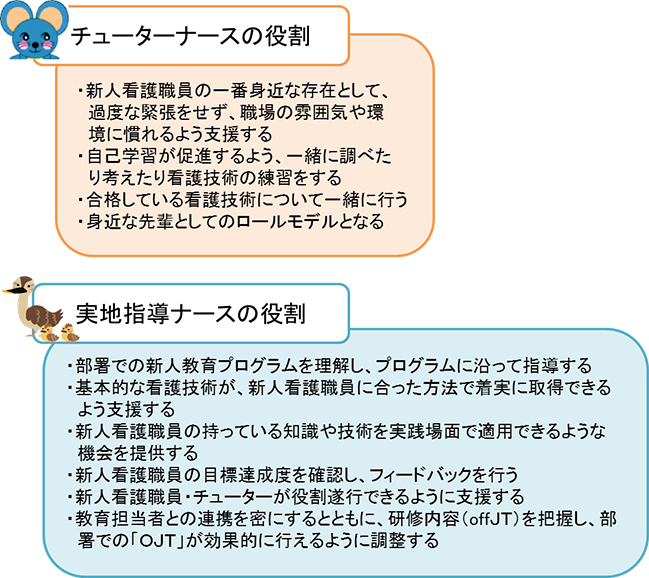 チューターナースの役割

・新人看護職員の一番身近な存在として、過度な緊張をせず、職場の雰囲気や環境に慣れるよう支援する
・自己学習が促進するよう、一緒に調べたり考えたり看護技術の練習をする
・合格している看護技術について一緒に行う
・身近な先輩としてのロールモデルとなる

実地指導ナースの役割

・部署での新人教育プログラムを理解し、プログラムに沿って指導する
・基本的な看護技術が、新人看護職員に合った方法で着実に取得できるよう支援する
・新人看護職員の持っている知識や技術を実践場面で適用できるような機会を提供する
・新人看護職員の目標達成度を確認し、フィードバックを行う
・新人看護職員・チューターが役割遂行できるように支援する
・教育担当者との連携を密にするとともに、研修内容（offJT）を把握し、部署での「OJT」が効果的に行えるように調整する